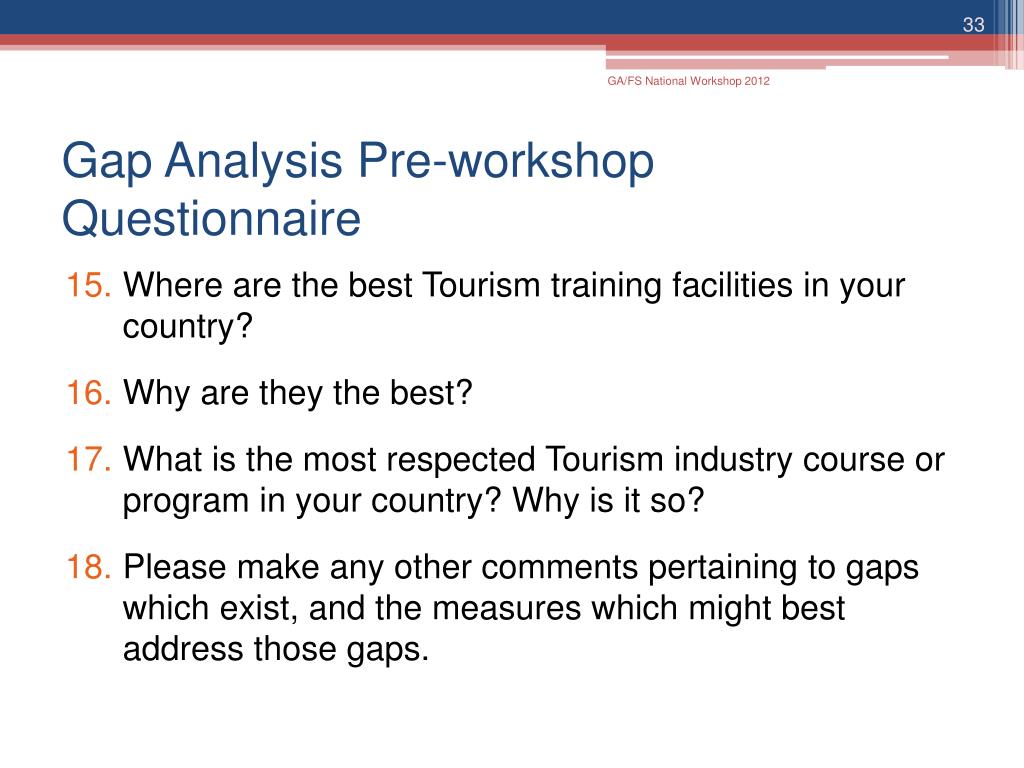 33

GA/FS National Workshop 2012

Gap Analysis Pre-workshop Questionnaire

15. Where are the best Tourism training facilities in your country?

16. Why are they the best?

17. What is the most respected Tourism industry course or program in your country? Why is it so?

18. Please make any other comments pertaining to gaps which exist, and the measures which might best address those gaps.